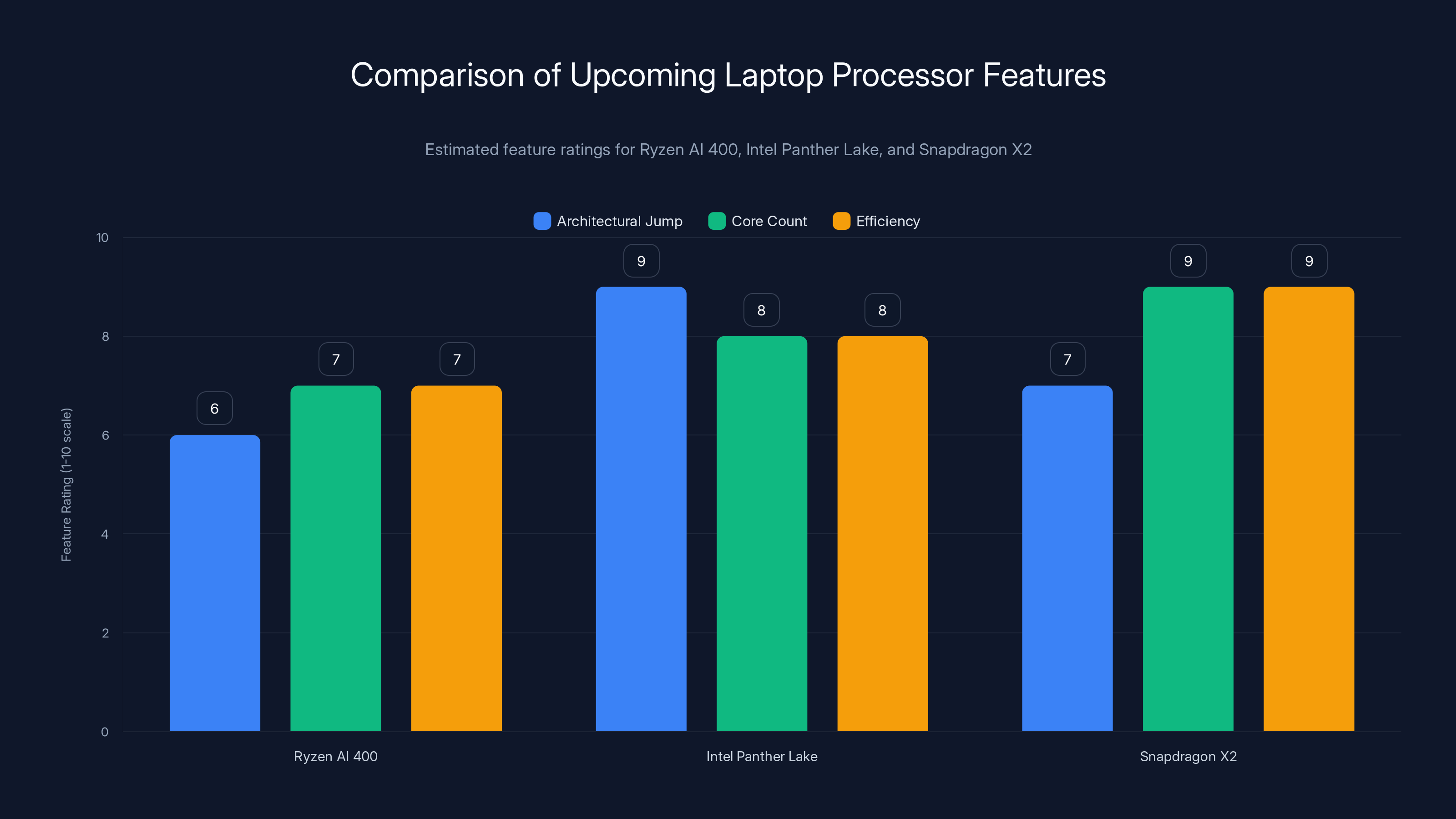 Comparison of Upcoming Laptop Processor Features

Estimated feature ratings for Ryzen AI 400, Intel Panther Lake, and Snapdragon X2

Architectural Jump
Core Count
Efficiency

Feature Rating (1-10 scale)

10
8
6
4
2
0

6
7
7
9
8
8
7
9
9

Ryzen AI 400
Intel Panther Lake
Snapdragon X2